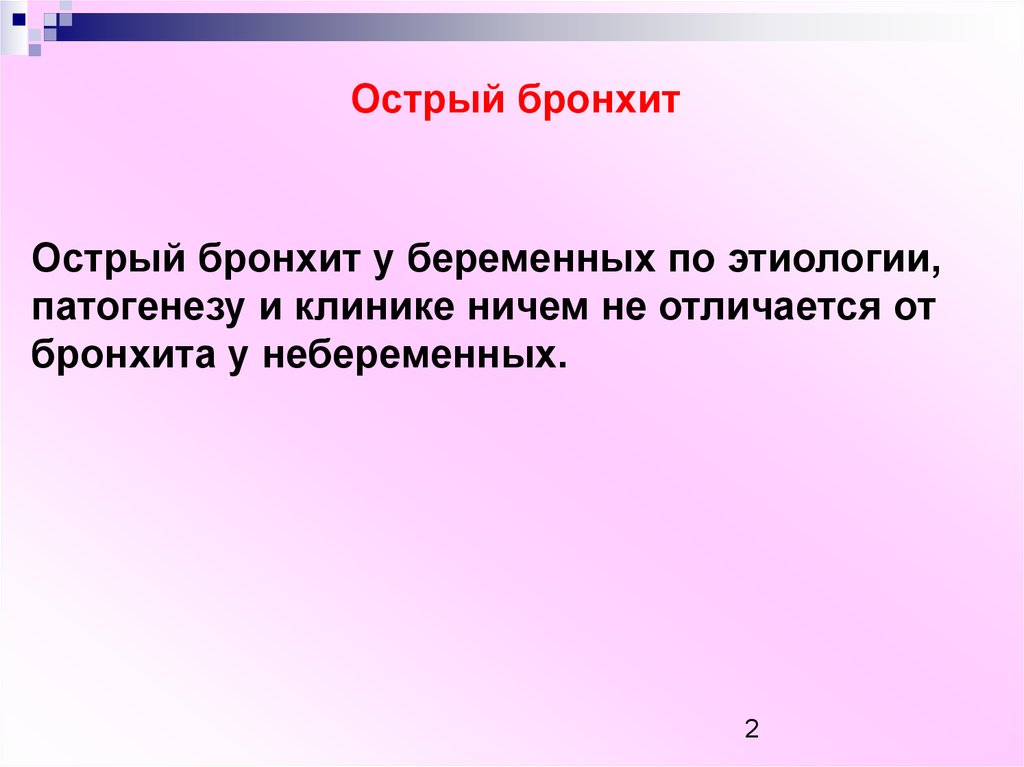 Острый бронхит

Острый бронхит у беременных по этиологии, патогенезу и клинике ничем не отличается от бронхита у небеременных.

2